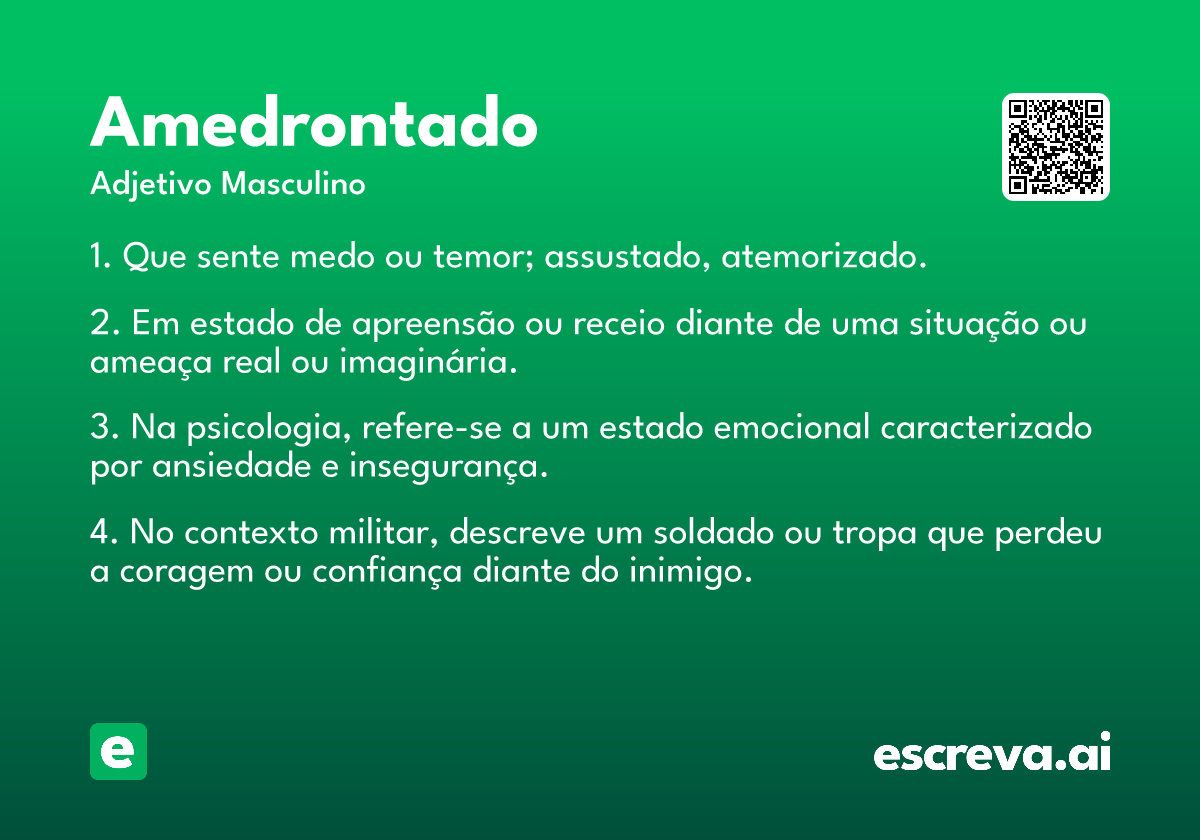 Amedrontado
Adjetivo Masculino

1. Que sente medo ou temor; assustado, atemorizado.

2. Em estado de apreensão ou receio diante de uma situação ou ameaça real ou imaginária.

3. Na psicologia, refere-se a um estado emocional caracterizado por ansiedade e insegurança.

4. No contexto militar, descreve um soldado ou tropa que perdeu a coragem ou confiança diante do inimigo.

e

escreva.ai